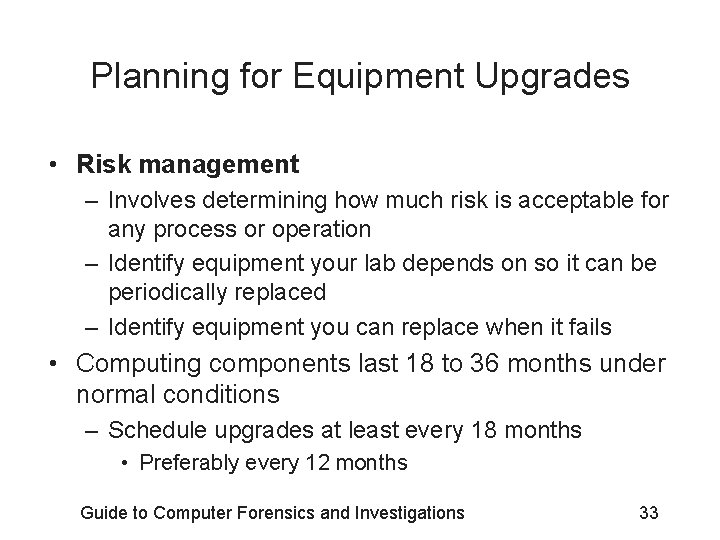 Planning for Equipment Upgrades

• Risk management
– Involves determining how much risk is acceptable for any process or operation
– Identify equipment your lab depends on so it can be periodically replaced
– Identify equipment you can replace when it fails

• Computing components last 18 to 36 months under normal conditions
– Schedule upgrades at least every 18 months
• Preferably every 12 months

Guide to Computer Forensics and Investigations

33